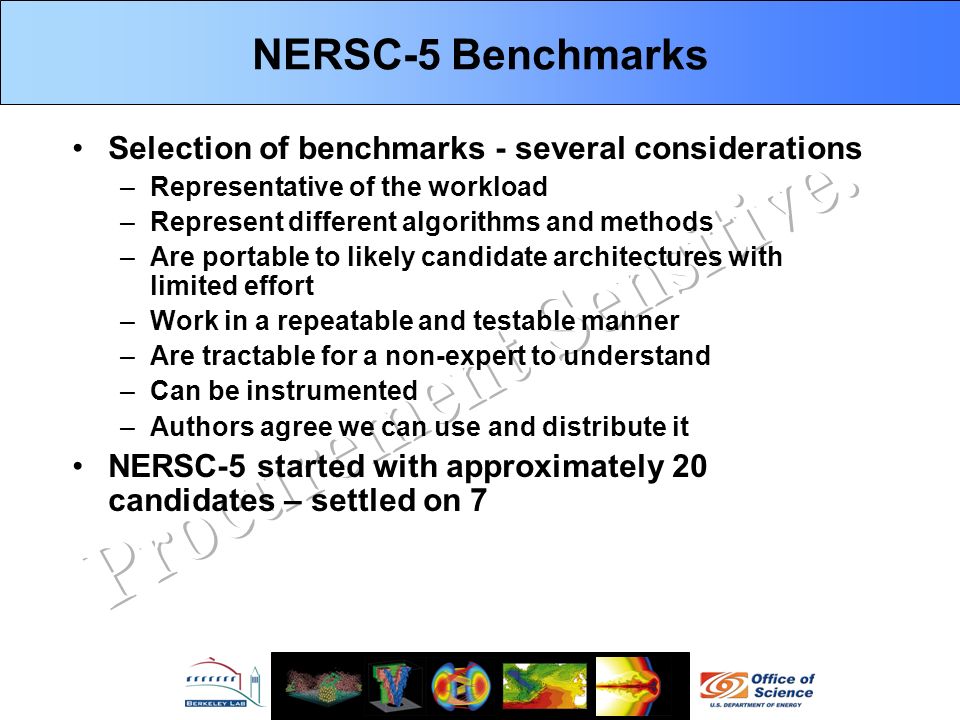 NERSC-5 Benchmarks

• Selection of benchmarks - several considerations
– Representative of the workload
– Represent different algorithms and methods
– Are portable to likely candidate architectures with limited effort
– Work in a repeatable and testable manner
– Are tractable for a non-expert to understand
– Can be instrumented
– Authors agree we can use and distribute it
• NERSC-5 started with approximately 20 candidates – settled on 7

Procurement Sensitive.

BERKELEY LAB

Office of Science
U.S. DEPARTMENT OF ENERGY